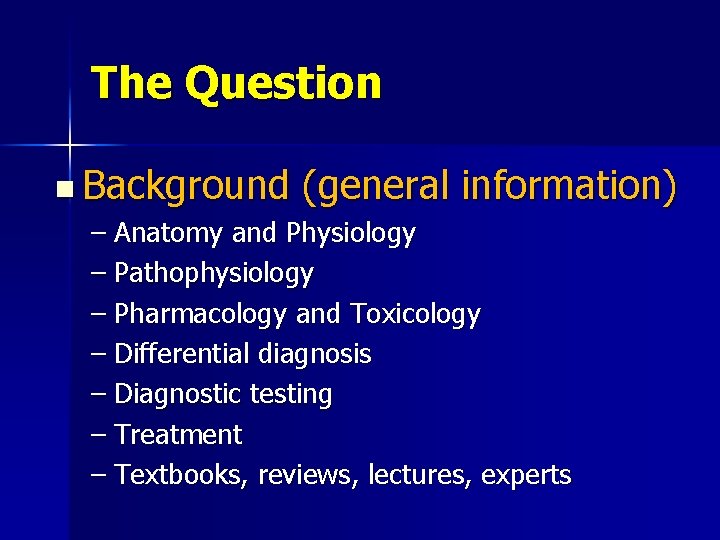 The Question

Background (general information)
– Anatomy and Physiology
– Pathophysiology
– Pharmacology and Toxicology
– Differential diagnosis
– Diagnostic testing
– Treatment
– Textbooks, reviews, lectures, experts